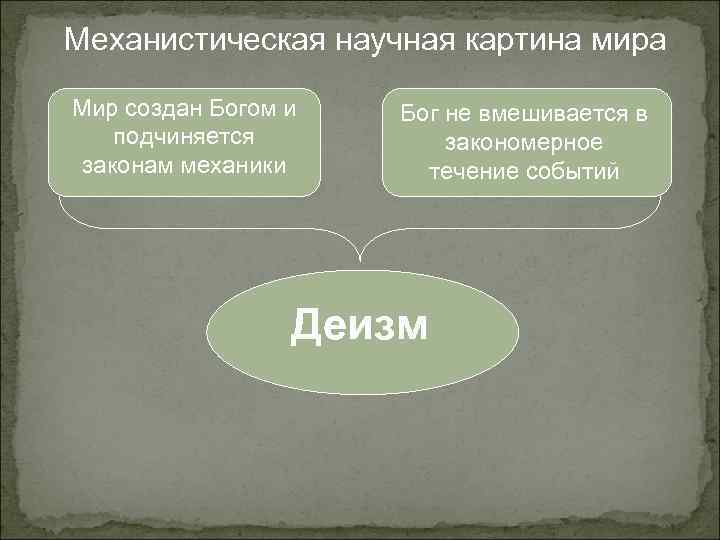 Механистическая научная картина мира

Мир создан Богом и подчиняется законам механики

Бог не вмешивается в закономерное течение событий

Деизм